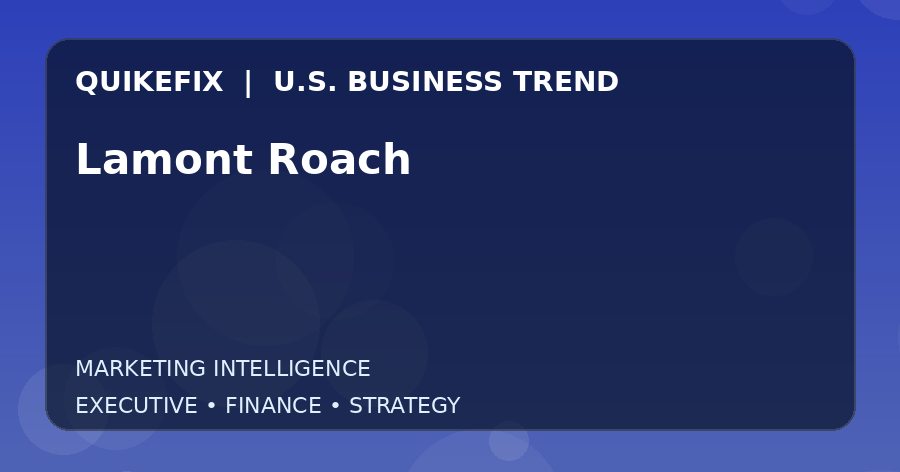 QUIKEFIX | U.S. BUSINESS TREND

Lamont Roach

MARKETING INTELLIGENCE

EXECUTIVE • FINANCE • STRATEGY